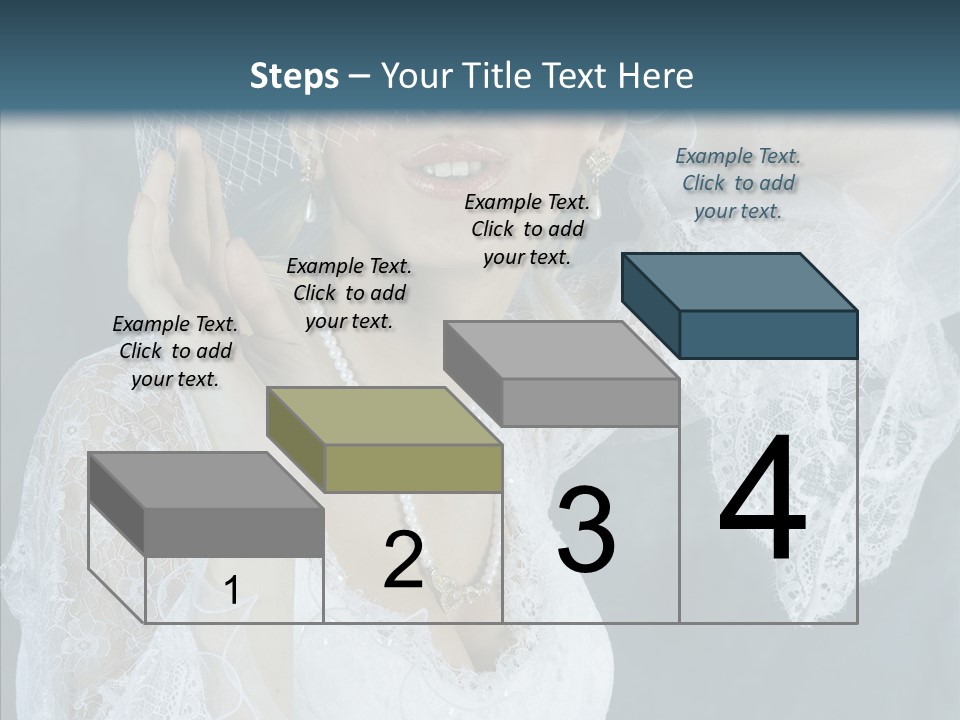 Steps – Your Title Text Here

Example Text. Click to add your text.

Example Text. Click to add your text.

Example Text. Click to add your text.

Example Text. Click to add your text.

1

2

3

4